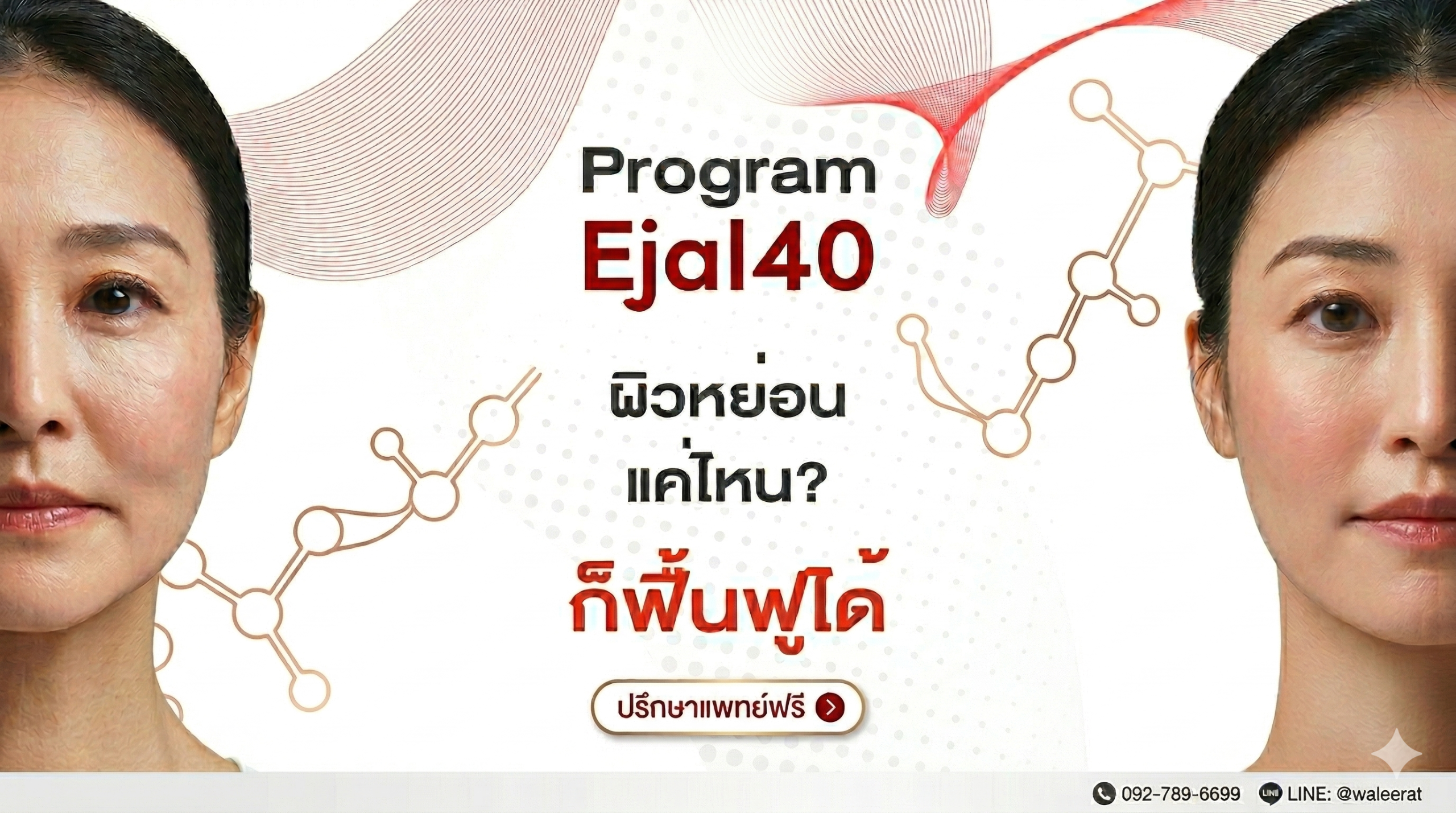 Program
Ejal40

ผิวหย่อน
แค่ไหน?
ก็ฟื้นฟูได้

ปรึกษาแพทย์ฟรี

092-789-6699 LINE: @waleerat